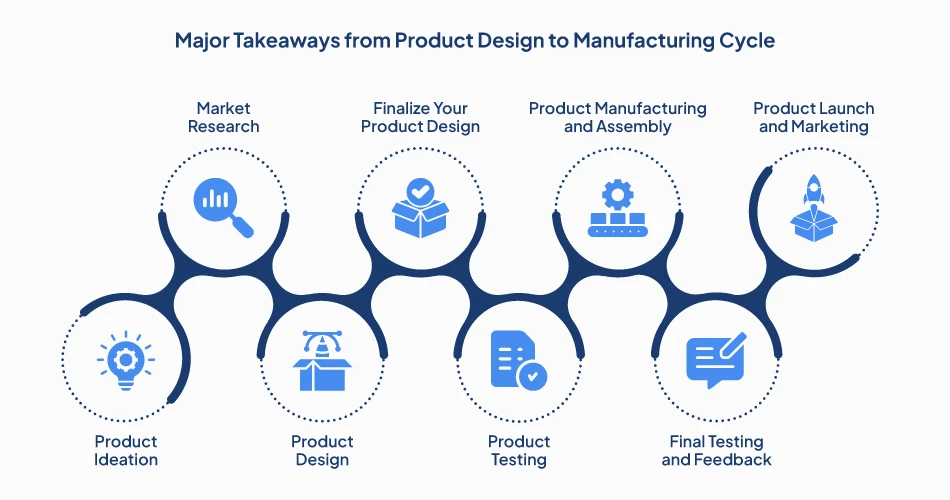 Major Takeaways from Product Design to Manufacturing Cycle

Market Research

Finalize Your Product Design

Product Manufacturing and Assembly

Product Launch and Marketing

Product Ideation

Product Design

Product Testing

Final Testing and Feedback